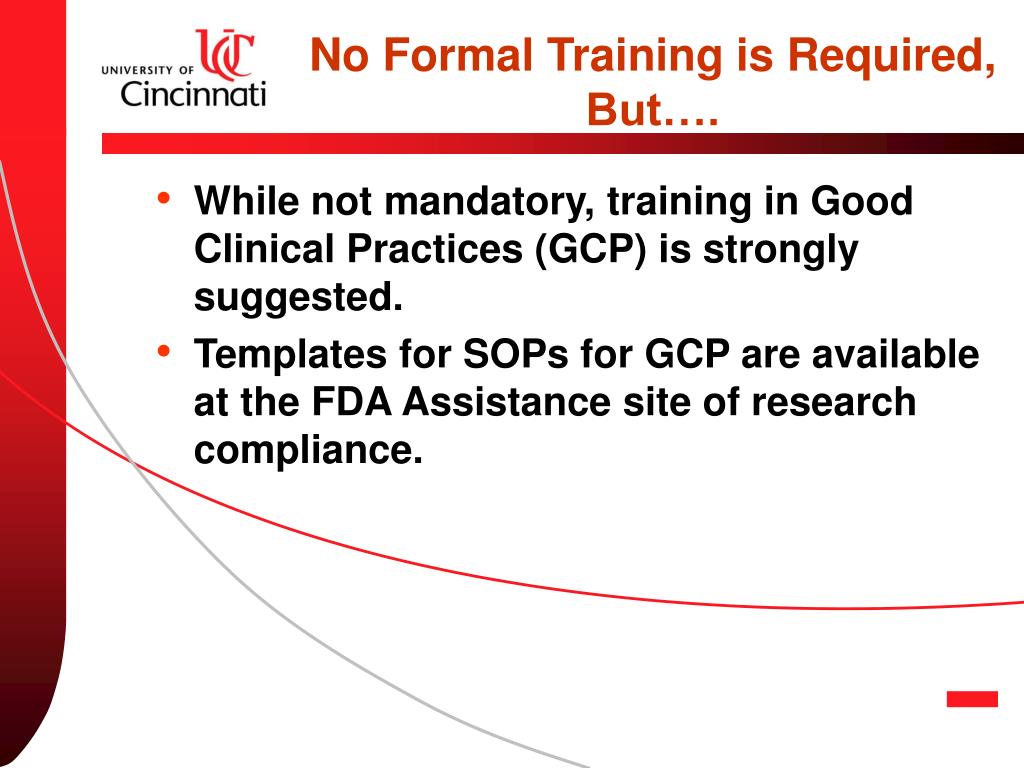 UNIVERSITY OF UC Cincinnati

No Formal Training is Required, But….

• While not mandatory, training in Good Clinical Practices (GCP) is strongly suggested.
• Templates for SOPs for GCP are available at the FDA Assistance site of research compliance.